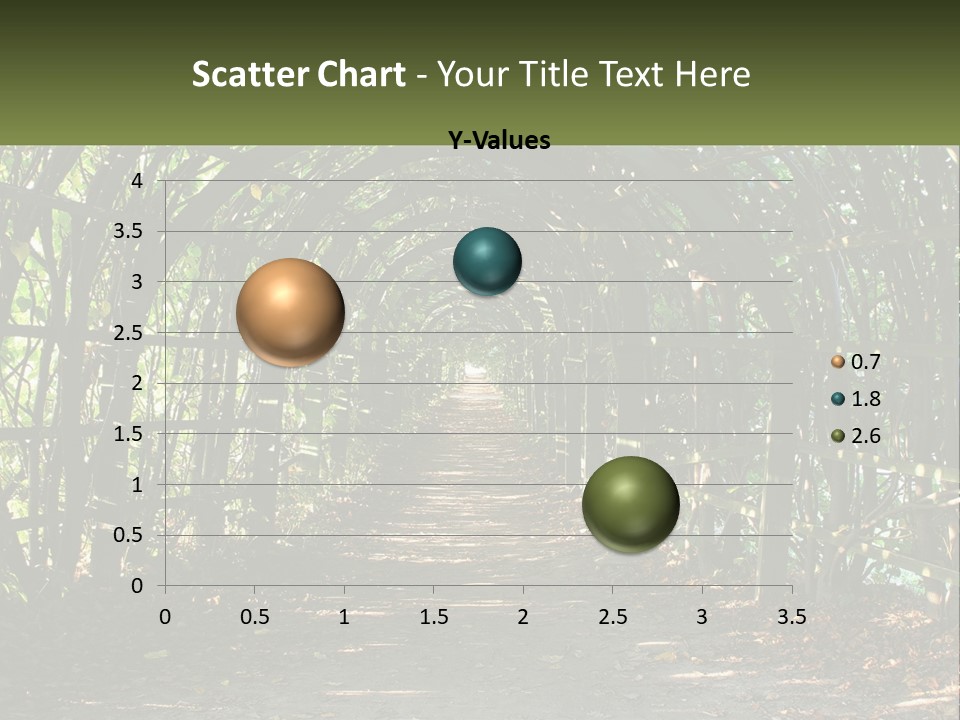 Scatter Chart - Your Title Text Here

Y-Values

4
3.5
3
2.5
2
1.5
1
0.5
0

0 0.5 1 1.5 2 2.5 3 3.5

0.7
1.8
2.6